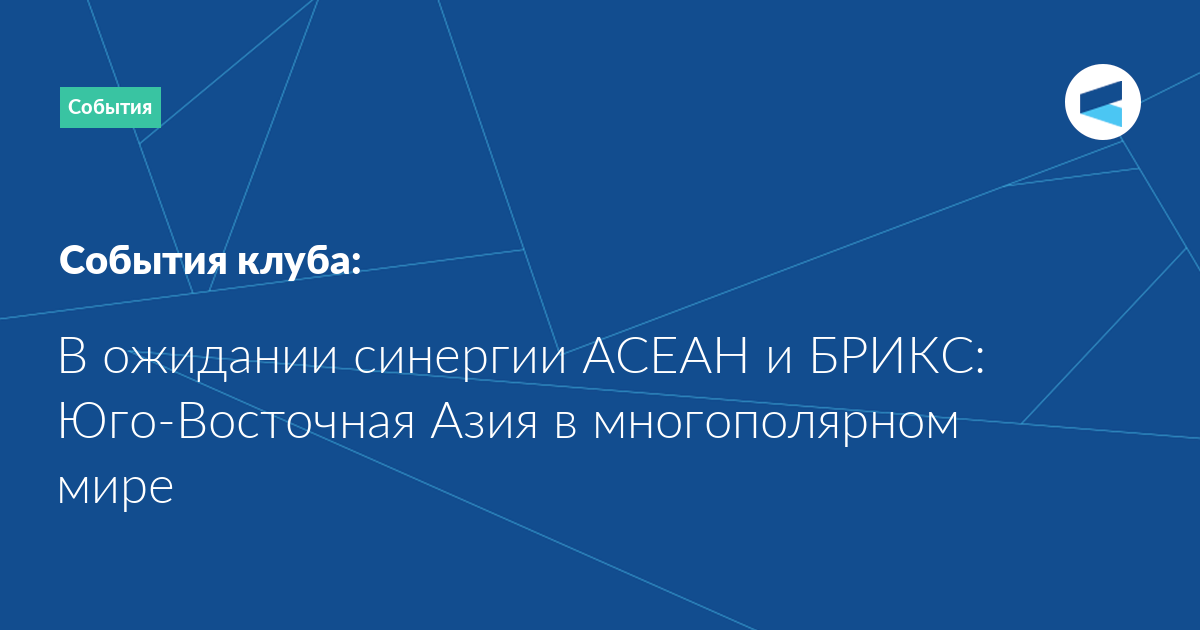 События

События клуба:

В ожидании синергии АСЕАН и БРИКС: Юго-Восточная Азия в многополярном мире